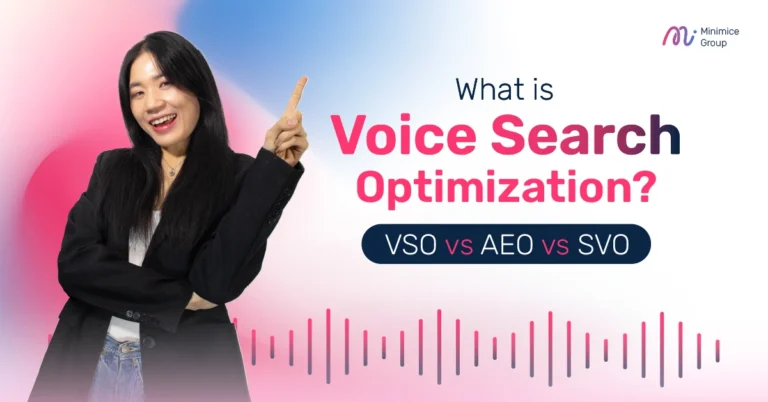 Minimice Group

What is
Voice Search
Optimization?

VSO vs AEO vs SVO